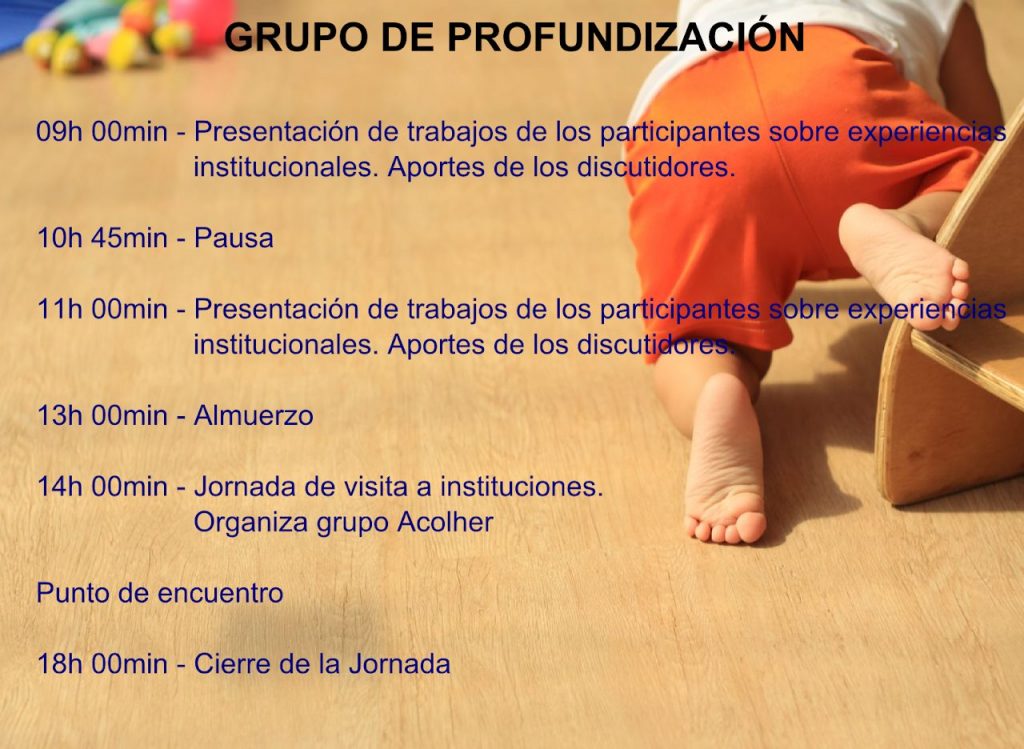 GRUPO DE PROFUNDIZACIÓN

09h 00min - Presentación de trabajos de los participantes sobre experiencias institucionales. Aportes de los discutidores.

10h 45min - Pausa

11h 00min - Presentación de trabajos de los participantes sobre experiencias institucionales. Aportes de los discutidores.

13h 00min - Almuerzo

14h 00min - Jornada de visita a instituciones. Organiza grupo Acolher

Punto de encuentro

18h 00min - Cierre de la Jornada